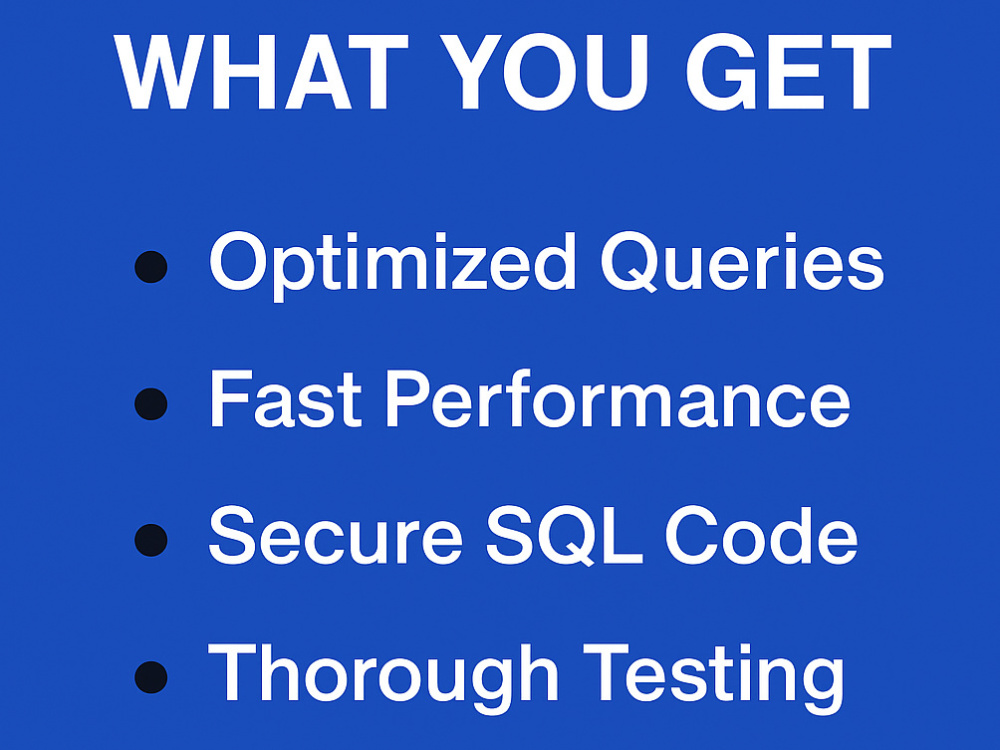 WHAT YOU GET

• Optimized Queries
• Fast Performance
• Secure SQL Code
• Thorough Testing